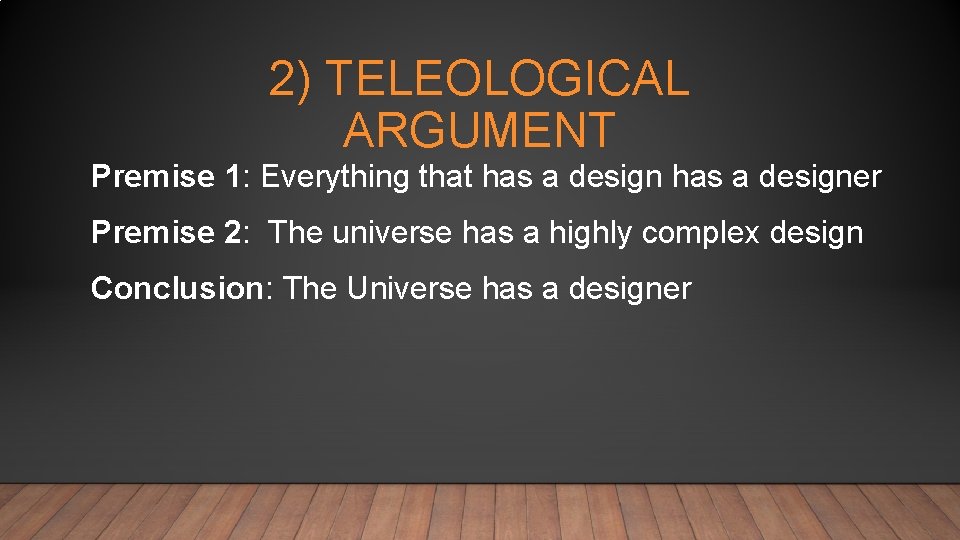 2) TELEOLOGICAL ARGUMENT

Premise 1: Everything that has a design has a designer

Premise 2: The universe has a highly complex design

Conclusion: The Universe has a designer